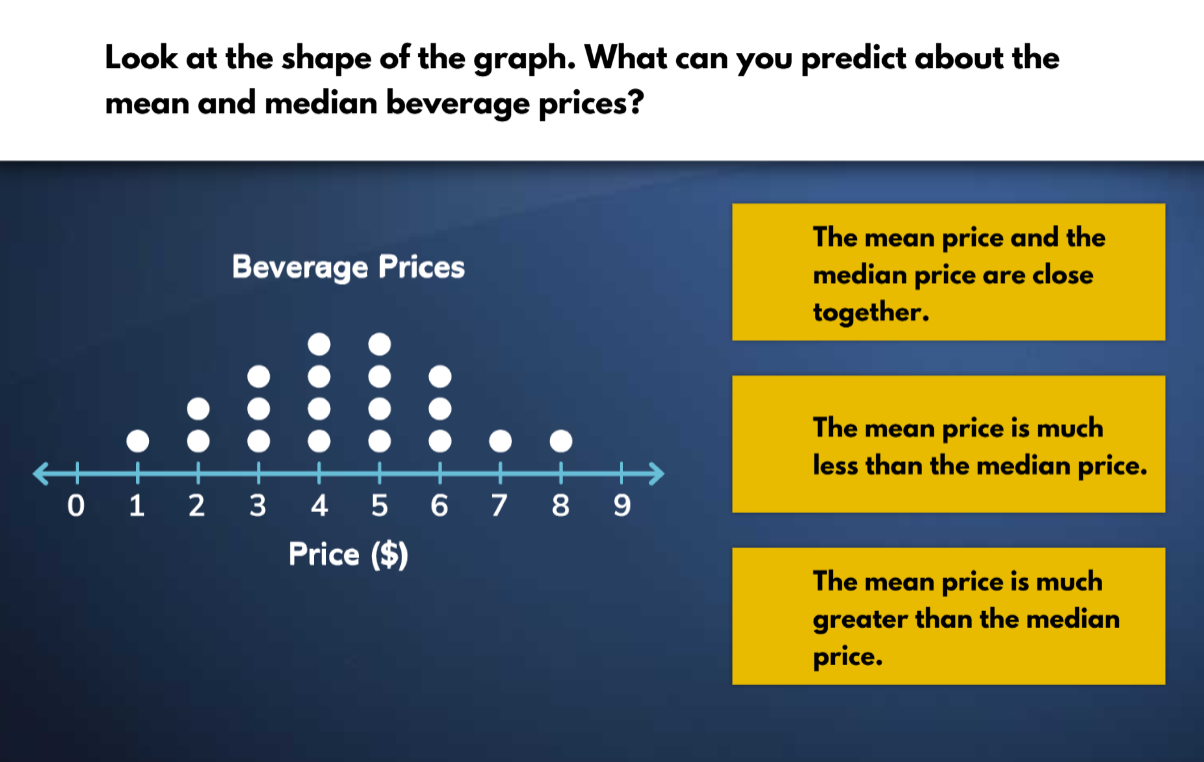 Look at the shape of the graph. What can you predict about the mean and median beverage prices?

Beverage Prices

0 1 2 3 4 5 6 7 8 9

Price ($)

The mean price and the median price are close together.

The mean price is much less than the median price.

The mean price is much greater than the median price.